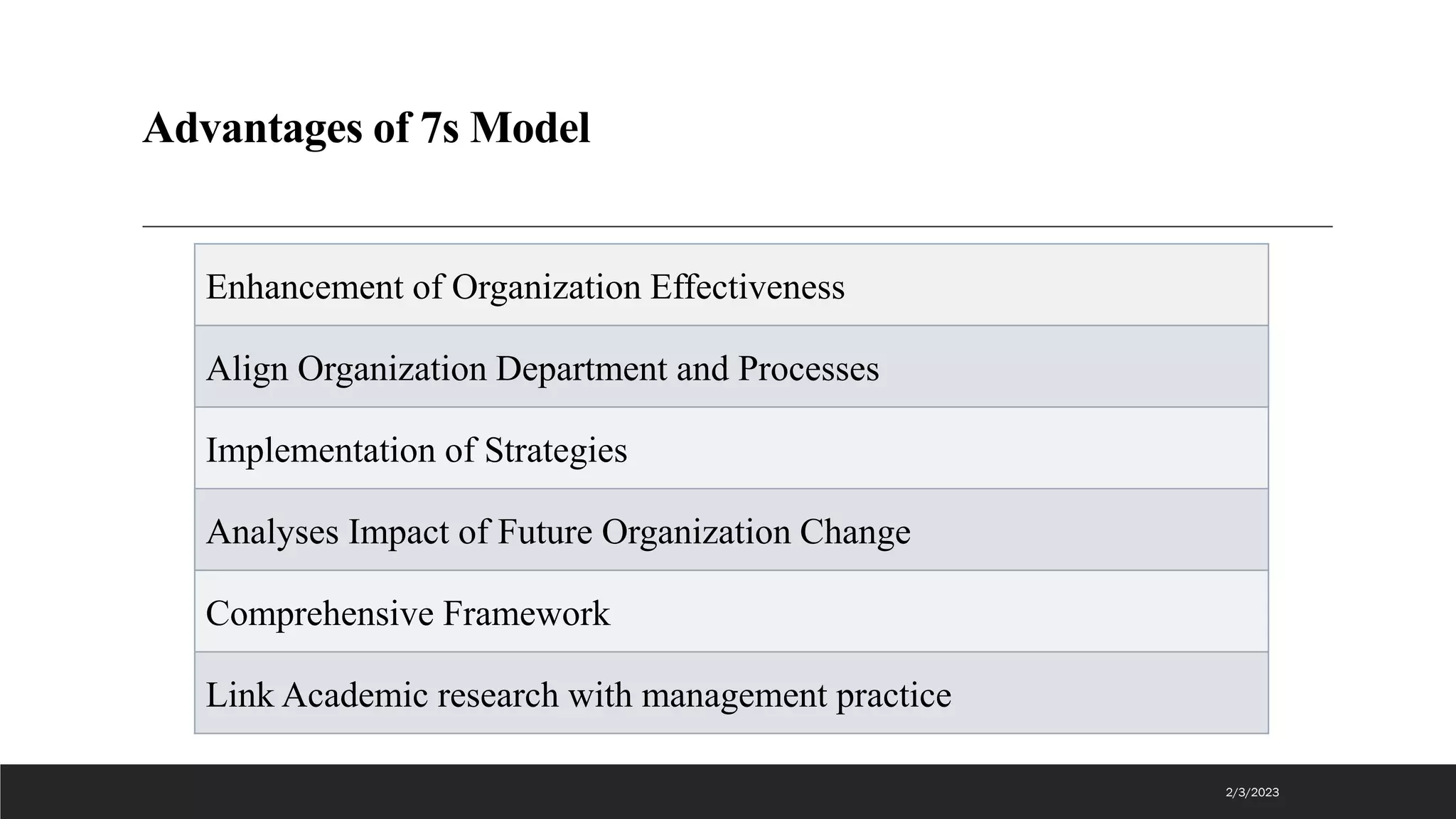 Advantages of 7s Model

Enhancement of Organization Effectiveness

Align Organization Department and Processes

Implementation of Strategies

Analyses Impact of Future Organization Change

Comprehensive Framework

Link Academic research with management practice

2/3/2023